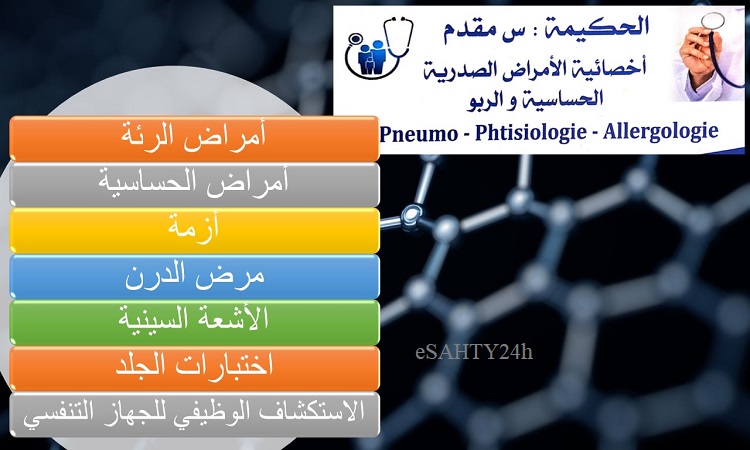 الحكيمة : س مقدم
أخصائية الأمراض الصدرية
الحساسية و الربو
Pneumo - Phtisiologie - Allergologie

أمراض الرئة
أمراض الحساسية
أزمة
مرض الدرن
الأشعة السينية
اختبارات الجلد
الاستكشاف الوظيفي للجهاز التنفسي

eSAHTY24h